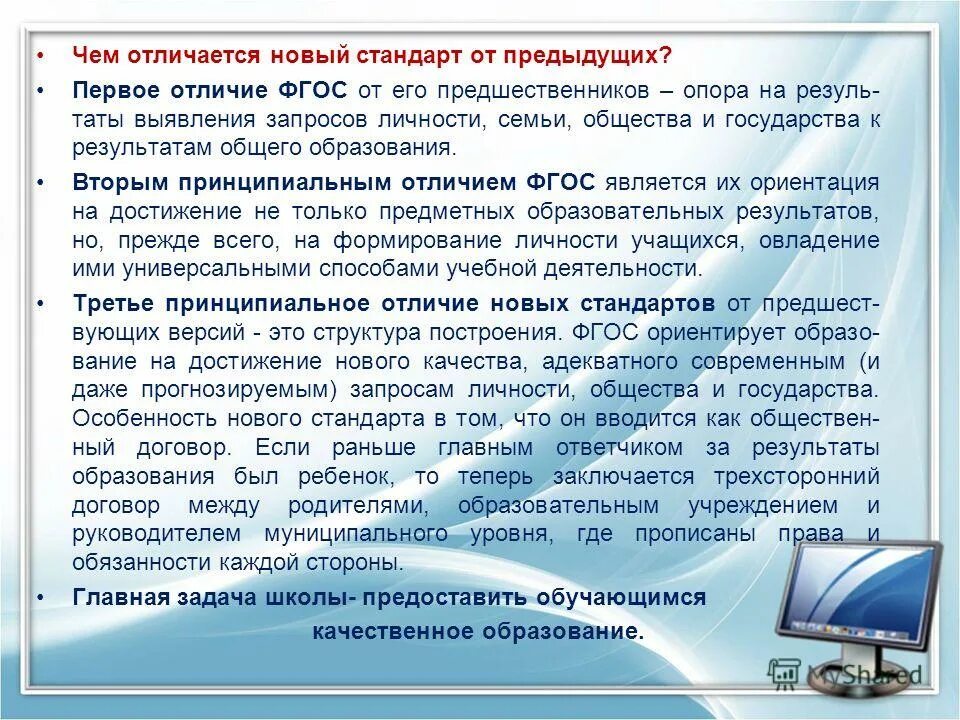 • Чем отличается новый стандарт от предыдущих?

• Первое отличие ФГОС от его предшественников – опора на результаты выявления запросов личности, семьи, общества и государства к результатам общего образования.

• Вторым принципиальным отличием ФГОС является их ориентация на достижение не только предметных образовательных результатов, но, прежде всего, на формирование личности учащихся, овладение ими универсальными способами учебной деятельности.

• Третье принципиальное отличие новых стандартов от предшествующих версий - это структура построения. ФГОС ориентирует образование на достижение нового качества, адекватного современным (и даже прогнозируемым) запросам личности, общества и государства. Особенность нового стандарта в том, что он вводится как общественный договор. Если раньше главным ответчиком за результаты образования был ребенок, то теперь заключается трехсторонний договор между родителями, образовательным учреждением и руководителем муниципального уровня, где прописаны права и обязанности каждой стороны.

• Главная задача школы- предоставить обучающимся качественное образование.

MyShared